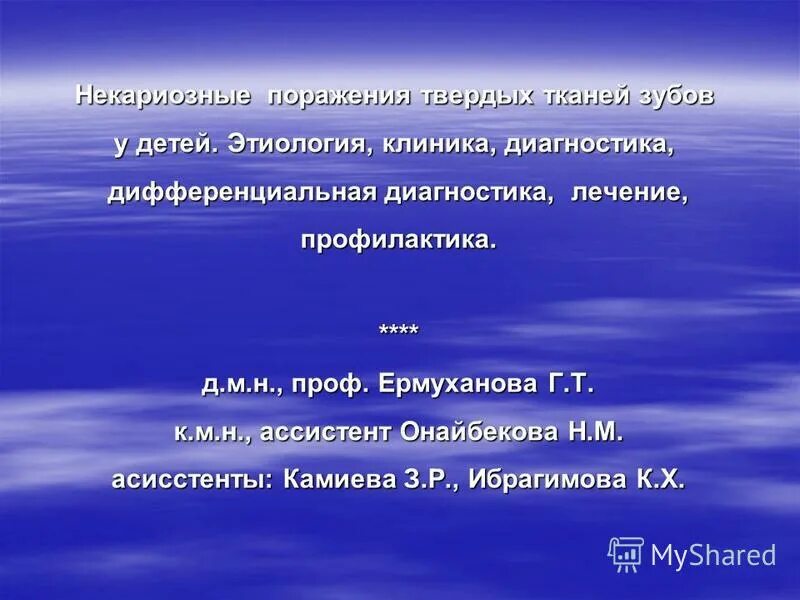 Некариозные поражения твердых тканей зубов у детей. Этиология, клиника, диагностика, дифференциальная диагностика, лечение, профилактика.

****

д.м.н., проф. Ермуханова Г.Т.
к.м.н., ассистент Онайбекова Н.М.
асисстенты: Камиева З.Р., Ибрагимова К.Х.

MyShared